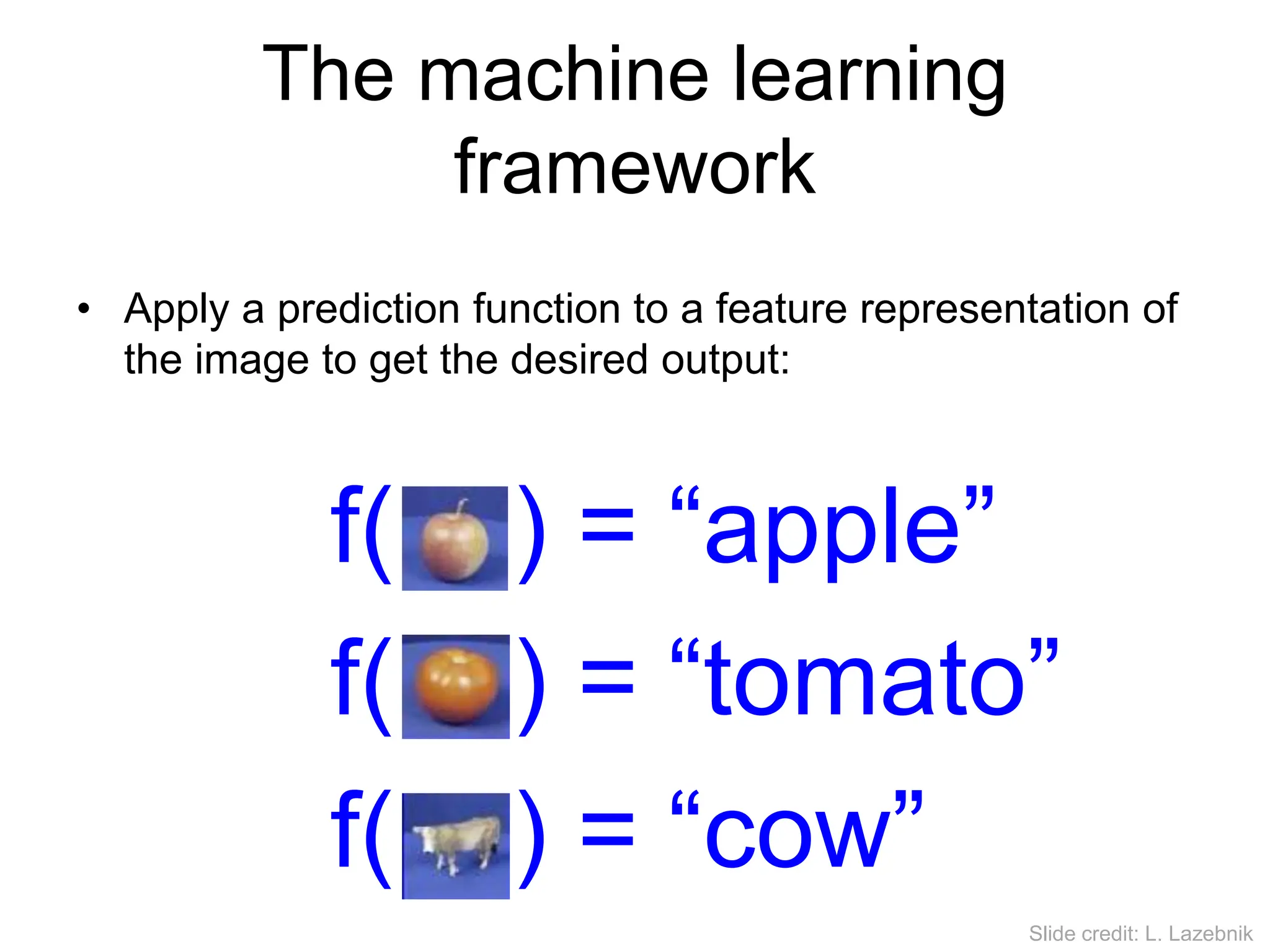 The machine learning framework

• Apply a prediction function to a feature representation of the image to get the desired output:

f( ) = “apple”
f( ) = “tomato”
f( ) = “cow”

Slide credit: L. Lazebnik